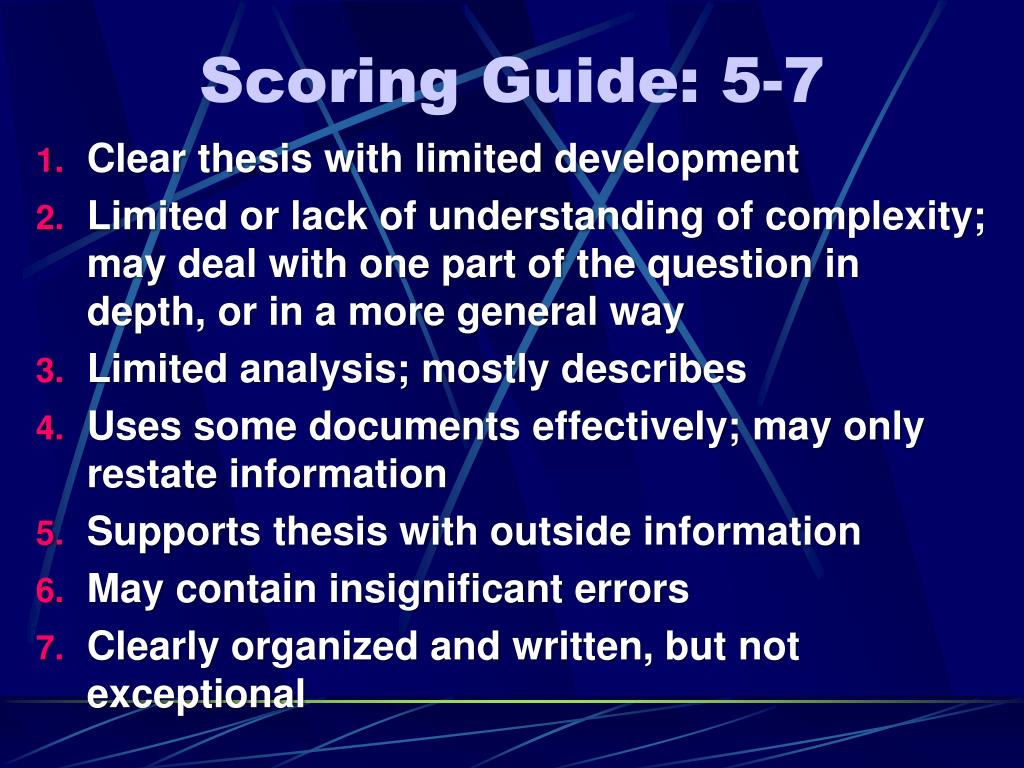 Scoring Guide: 5-7

1. Clear thesis with limited development
2. Limited or lack of understanding of complexity; may deal with one part of the question in depth, or in a more general way
3. Limited analysis; mostly describes
4. Uses some documents effectively; may only restate information
5. Supports thesis with outside information
6. May contain insignificant errors
7. Clearly organized and written, but not exceptional